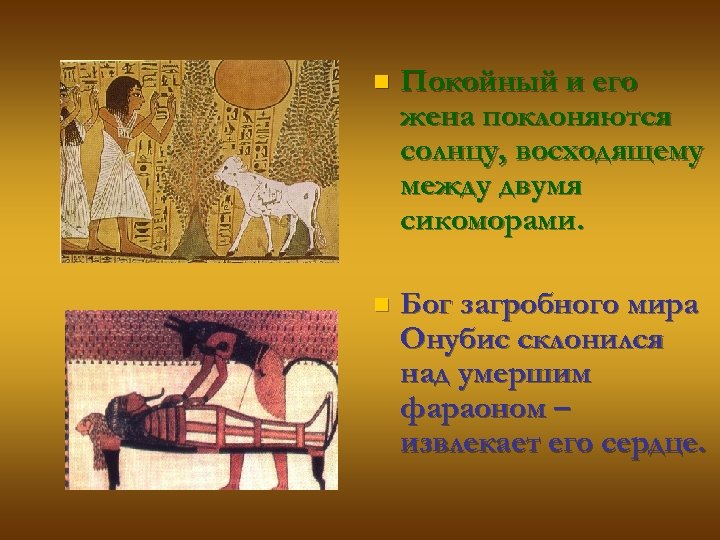 Покойный и его жена поклоняются солнцу, восходящему между двумя сикоморами.

Бог загробного мира Онубис склонился над умершим фараоном – извлекает его сердце.